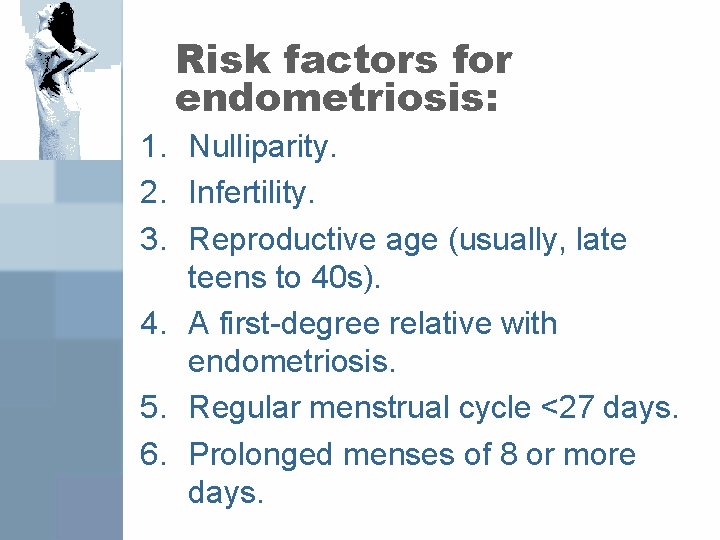 Risk factors for endometriosis:

1. Nulliparity.
2. Infertility.
3. Reproductive age (usually, late teens to 40s).
4. A first-degree relative with endometriosis.
5. Regular menstrual cycle <27 days.
6. Prolonged menses of 8 or more days.